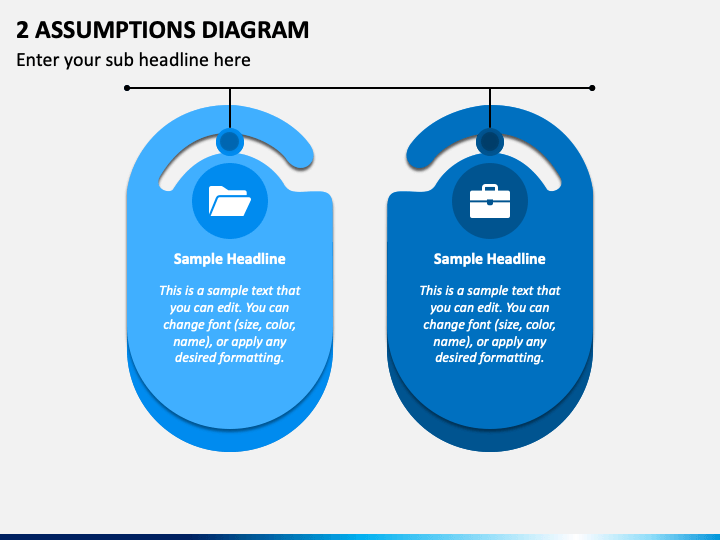 2 ASSUMPTIONS DIAGRAM

Enter your sub headline here

Sample Headline

This is a sample text that you can edit. You can change font (size, color, name), or apply any desired formatting.

Sample Headline

This is a sample text that you can edit. You can change font (size, color, name), or apply any desired formatting.